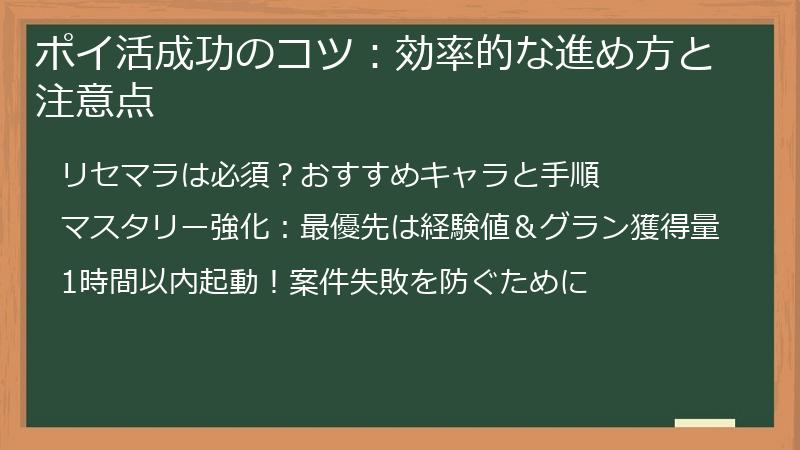 ポイ活成功のコツ：効率的な進め方と注意点

リセマラは必須？おすすめキャラと手順

マスタリー強化：最優先は経験値＆グラン獲得量

1時間以内起動！案件失敗を防ぐために